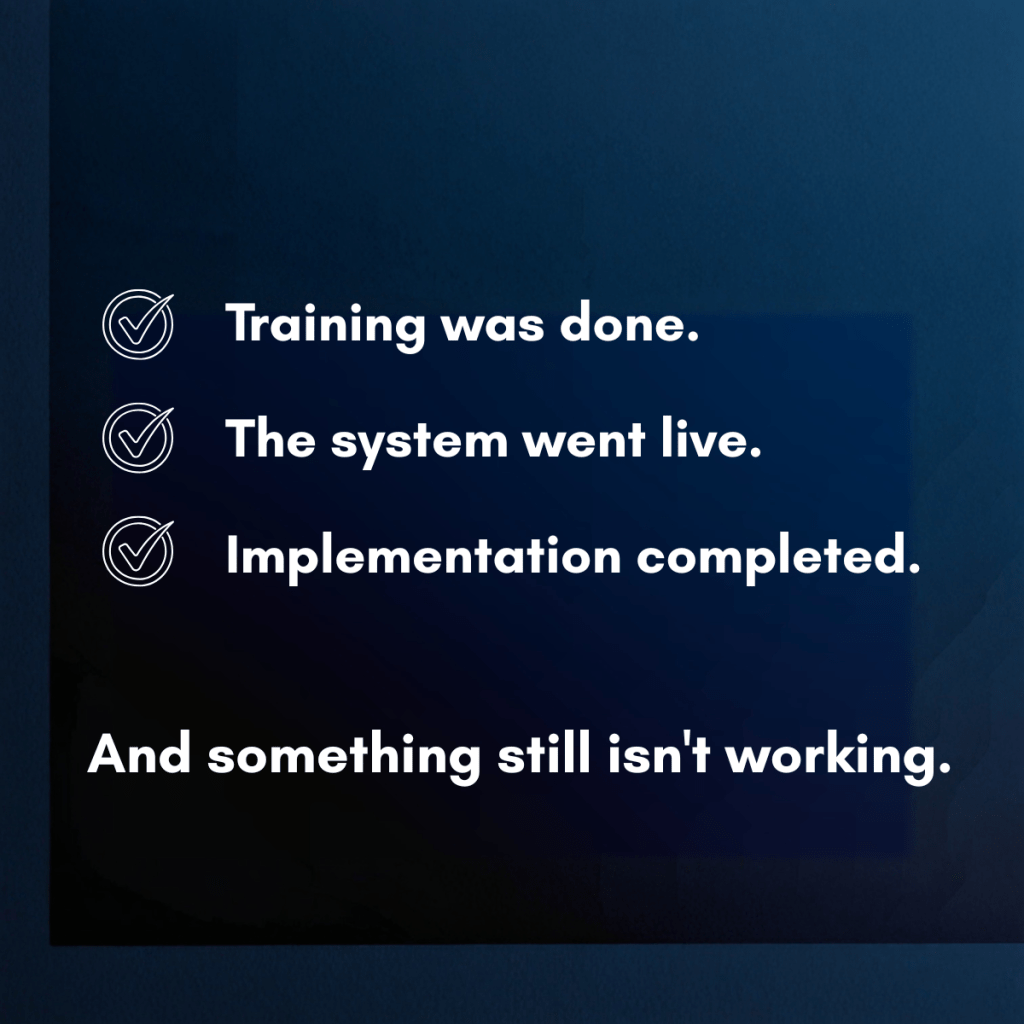 Training was done.

The system went live.

Implementation completed.

And something still isn't working.